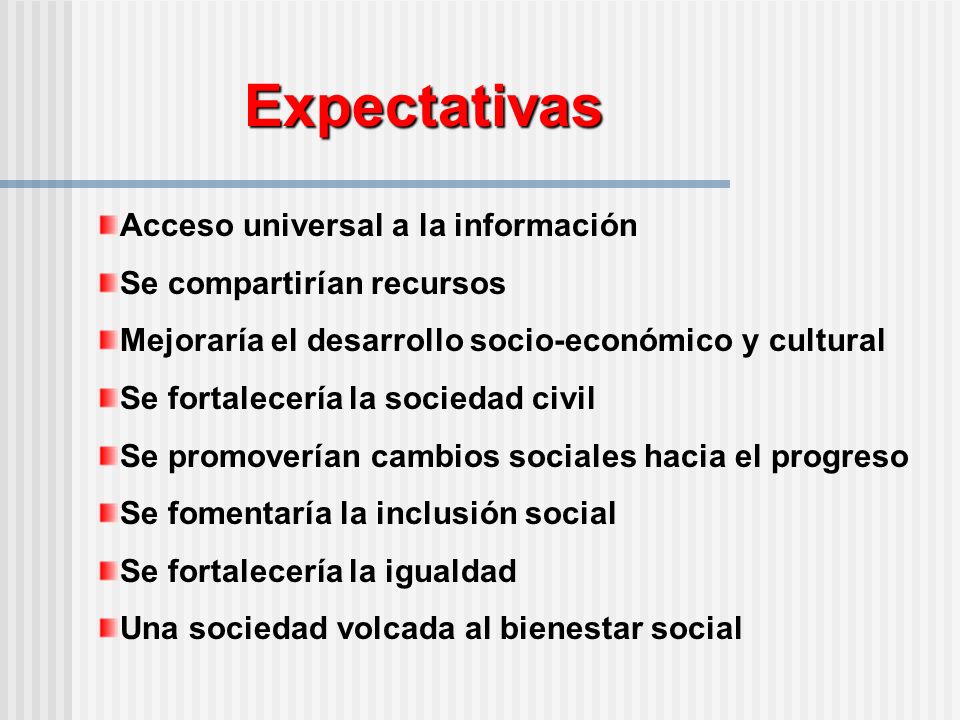 Expectativas

Acceso universal a la información

Se compartirían recursos

Mejoraría el desarrollo socio-económico y cultural

Se fortalecería la sociedad civil

Se promoverían cambios sociales hacia el progreso

Se fomentaría la inclusión social

Se fortalecería la igualdad

Una sociedad volcada al bienestar social